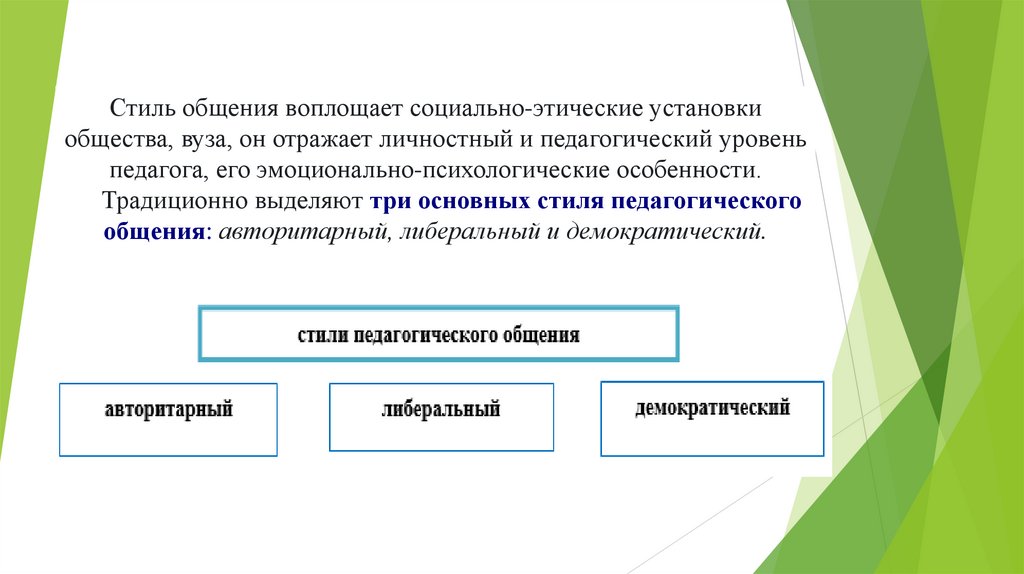 Стиль общения воплощает социально-этические установки общества, вуза, он отражает личностный и педагогический уровень педагога, его эмоционально-психологические особенности.

Традиционно выделяют три основных стиля педагогического общения: авторитарный, либеральный и демократический.

стили педагогического общения

авторитарный

либеральный

демократический